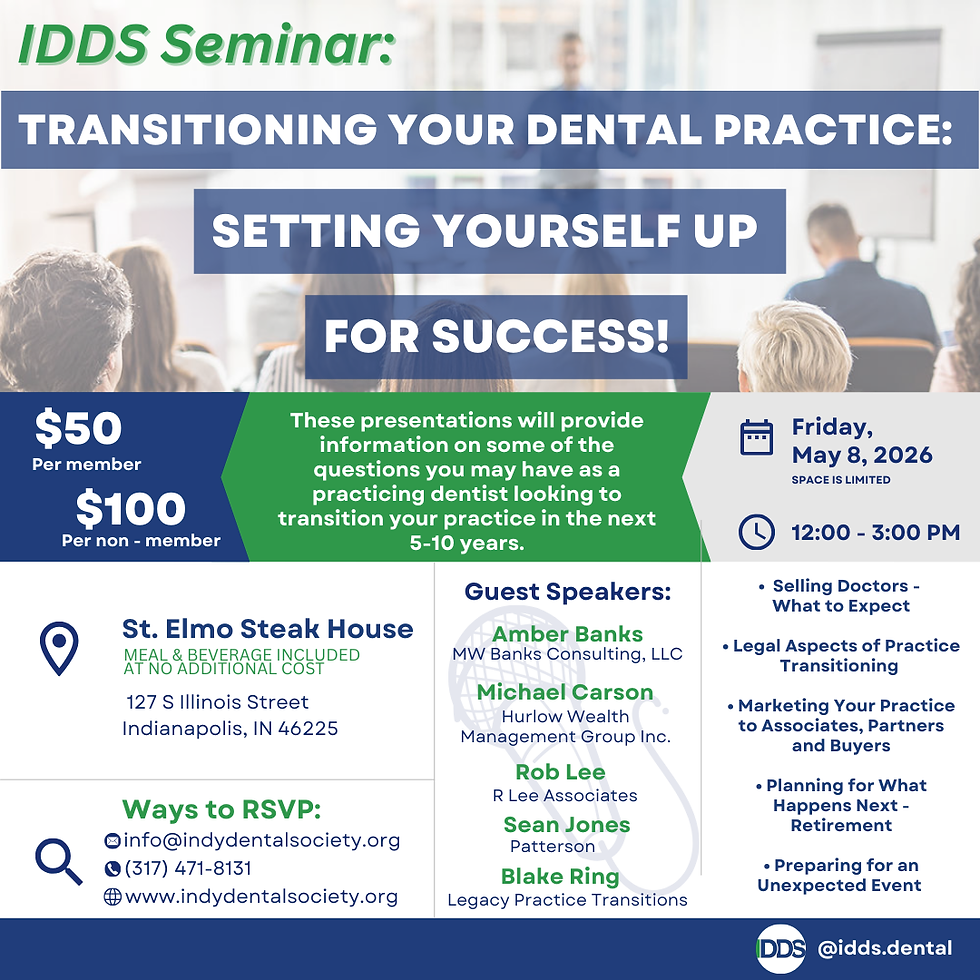 IDDS Seminar:

TRANSITIONING YOUR DENTAL PRACTICE:

SETTING YOURSELF UP

FOR SUCCESS!

$50
Per member

$100
Per non - member

These presentations will provide information on some of the questions you may have as a practicing dentist looking to transition your practice in the next 5-10 years.

Friday, May 8, 2026
SPACE IS LIMITED

12:00 - 3:00 PM

St. Elmo Steak House
MEAL & BEVERAGE INCLUDED AT NO ADDITIONAL COST
127 S Illinois Street
Indianapolis, IN 46225

Ways to RSVP:
info@indydentalsociety.org
(317) 471-8131
www.indydentalsociety.org

Guest Speakers:
Amber Banks
MW Banks Consulting, LLC
Michael Carson
Hurlow Wealth Management Group Inc.
Rob Lee
R Lee Associates
Sean Jones
Patterson
Blake Ring
Legacy Practice Transitions

• Selling Doctors - What to Expect
• Legal Aspects of Practice Transitioning
• Marketing Your Practice to Associates, Partners and Buyers
• Planning for What Happens Next - Retirement
• Preparing for an Unexpected Event

IDDS @idds.dental